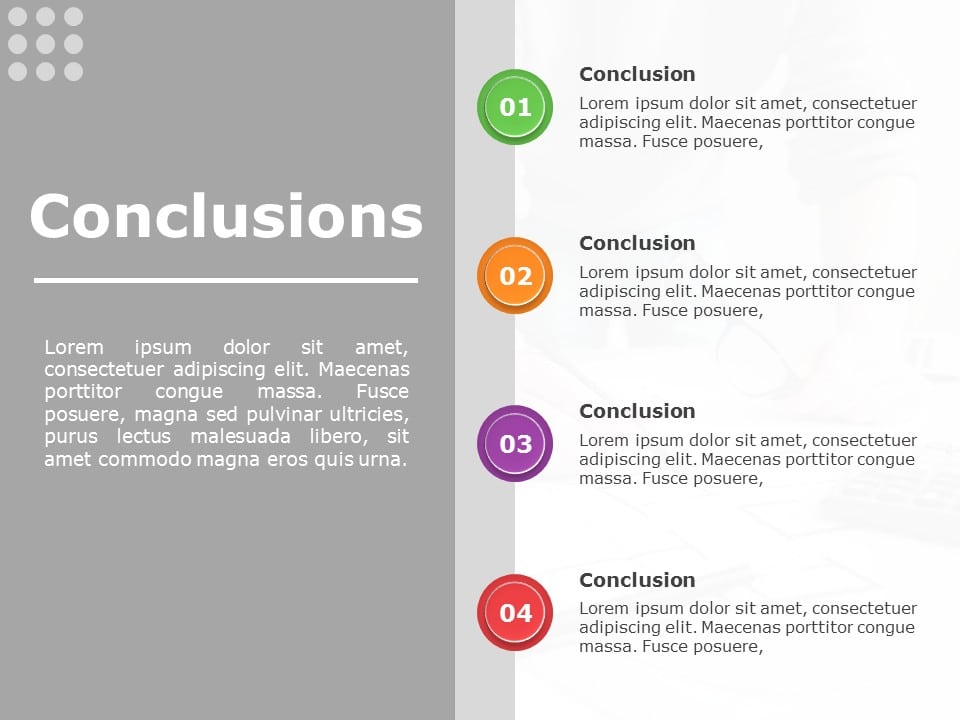 Conclusions

Lorem ipsum dolor sit amet, consectetuer adipiscing elit. Maecenas porttitor congue massa. Fusce posuere, magna sed pulvinar ultricies, purus lectus malesuada libero, sit amet commodo magna eros quis urna.

01

Conclusion

Lorem ipsum dolor sit amet, consectetuer adipiscing elit. Maecenas porttitor congue massa. Fusce posuere,

02

Conclusion

Lorem ipsum dolor sit amet, consectetuer adipiscing elit. Maecenas porttitor congue massa. Fusce posuere,

03

Conclusion

Lorem ipsum dolor sit amet, consectetuer adipiscing elit. Maecenas porttitor congue massa. Fusce posuere,

04

Conclusion

Lorem ipsum dolor sit amet, consectetuer adipiscing elit. Maecenas porttitor congue massa. Fusce posuere,